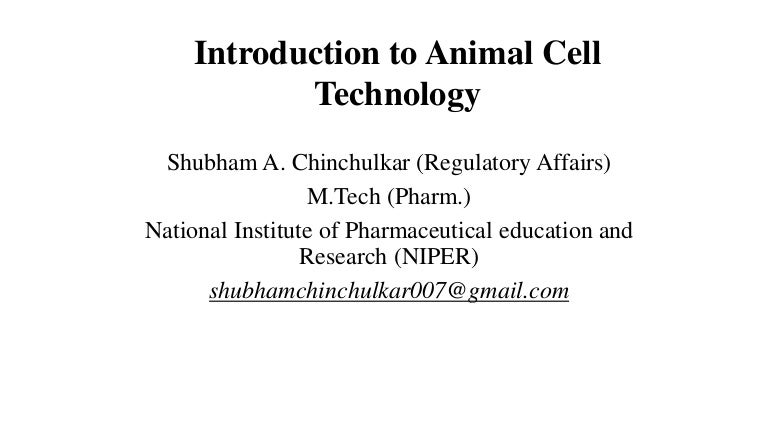 Introduction to Animal Cell Technology

Shubham A. Chinchulkar (Regulatory Affairs)

M.Tech (Pharm.)

National Institute of Pharmaceutical education and Research (NIPER)

shubhamchinchulkar007@gmail.com